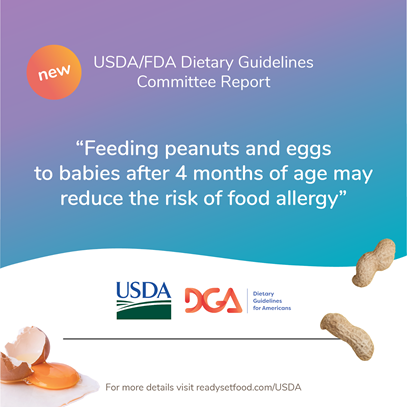 new

USDA/FDA Dietary Guidelines Committee Report

“Feeding peanuts and eggs to babies after 4 months of age may reduce the risk of food allergy”

USDA

DGA

Dietary Guidelines for Americans

For more details visit readysetfood.com/USDA